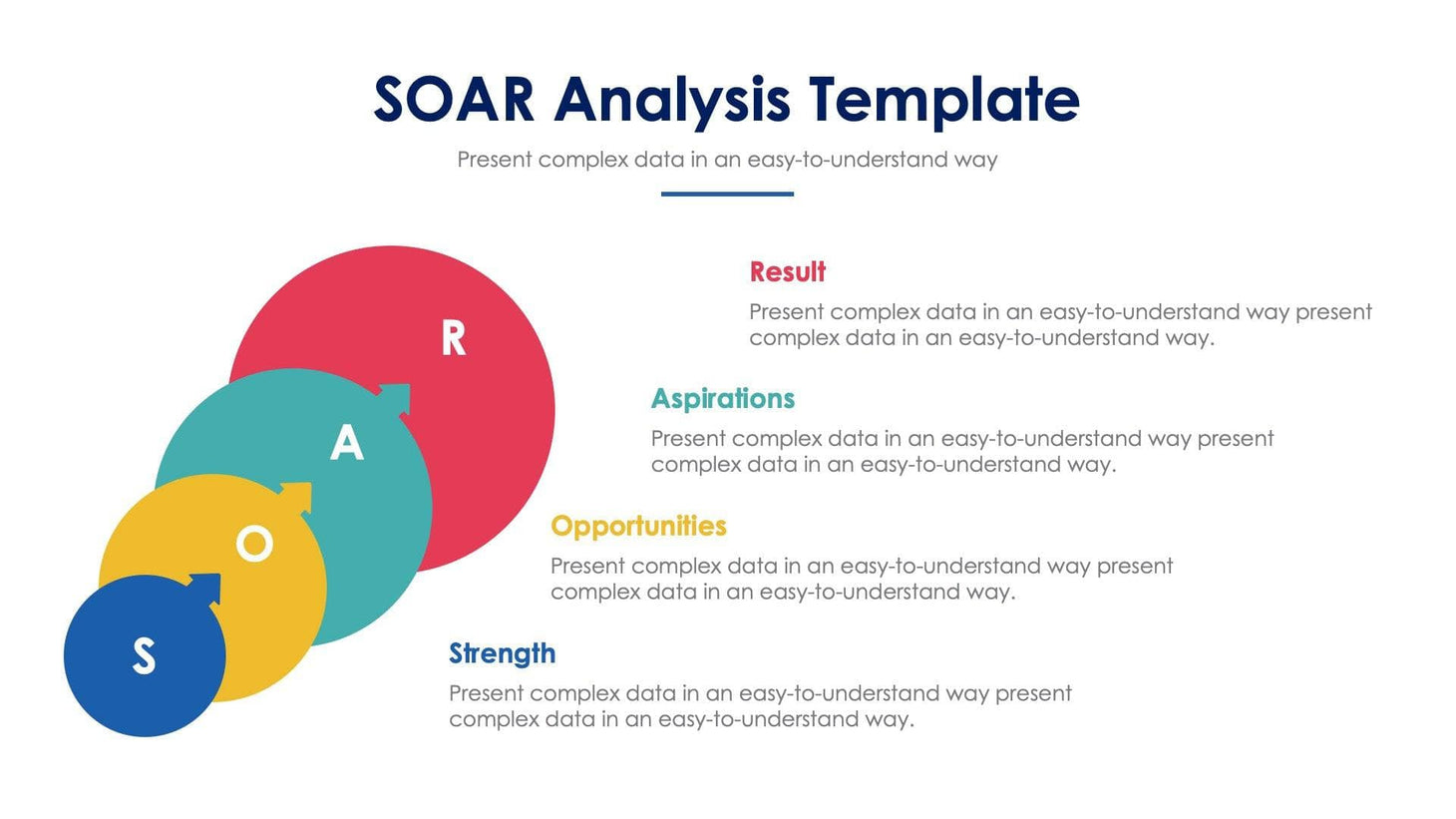 SOAR Analysis Template

Present complex data in an easy-to-understand way

R

A

O

S

Result

Present complex data in an easy-to-understand way present complex data in an easy-to-understand way.

Aspirations

Present complex data in an easy-to-understand way present complex data in an easy-to-understand way.

Opportunities

Present complex data in an easy-to-understand way present complex data in an easy-to-understand way.

Strength

Present complex data in an easy-to-understand way present complex data in an easy-to-understand way.